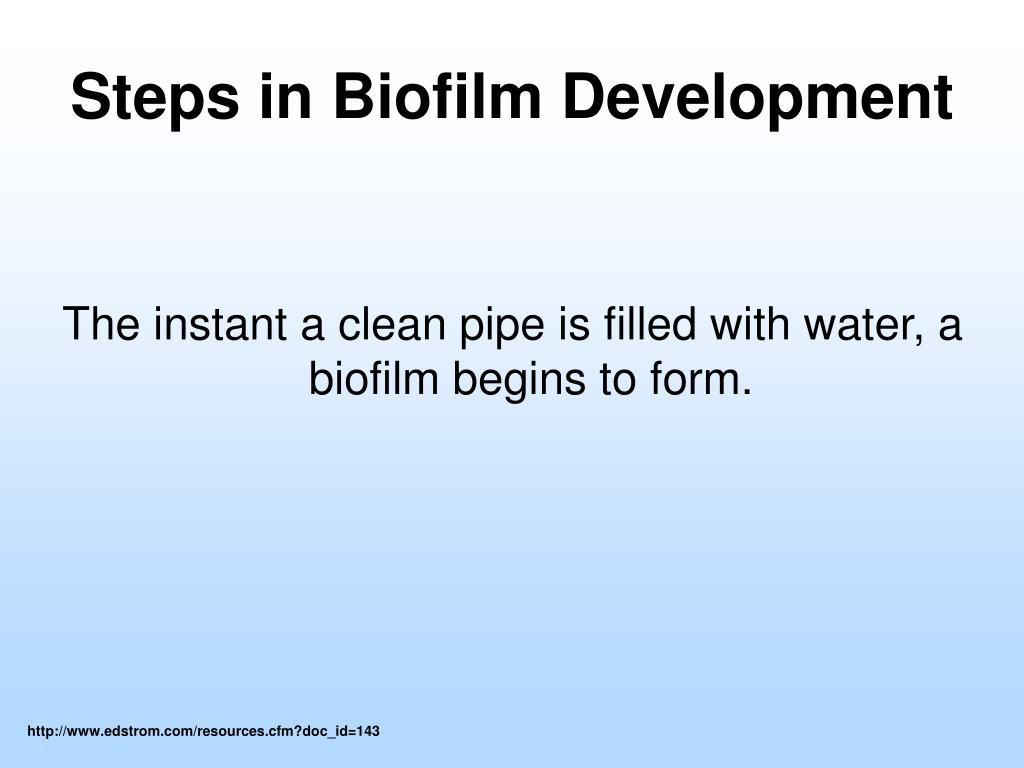 Steps in Biofilm Development

The instant a clean pipe is filled with water, a biofilm begins to form.

http://www.edstrom.com/resources.cfm?doc_id=143